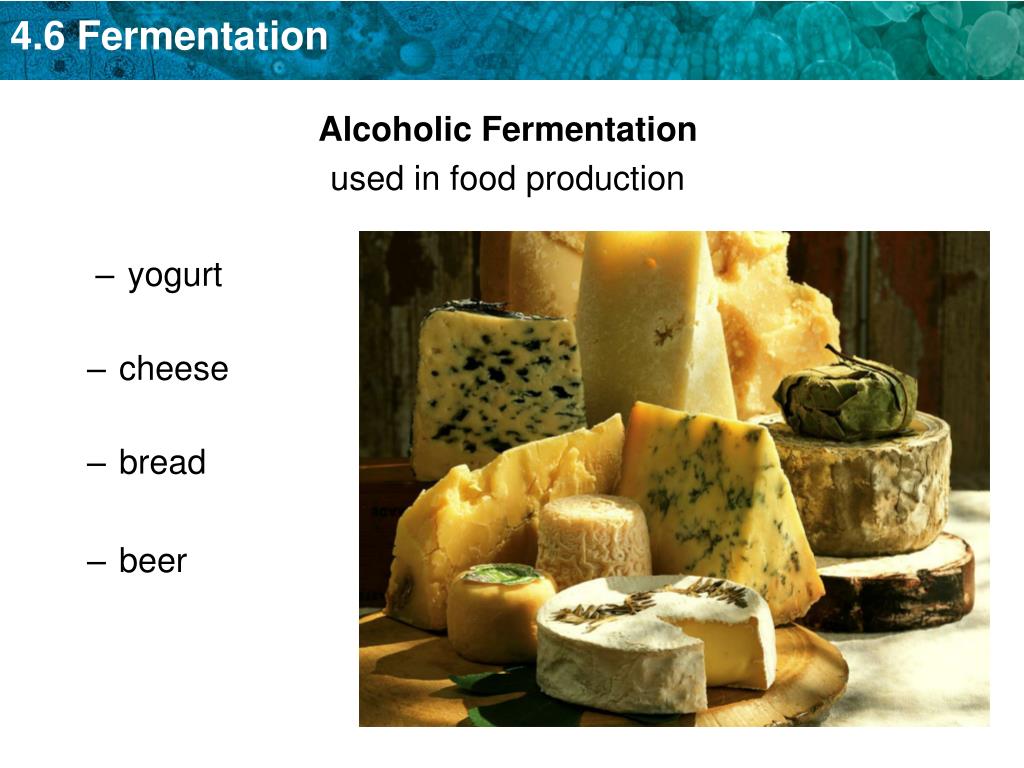 4.6 Fermentation

Alcoholic Fermentation
used in food production

– yogurt

– cheese

– bread

– beer